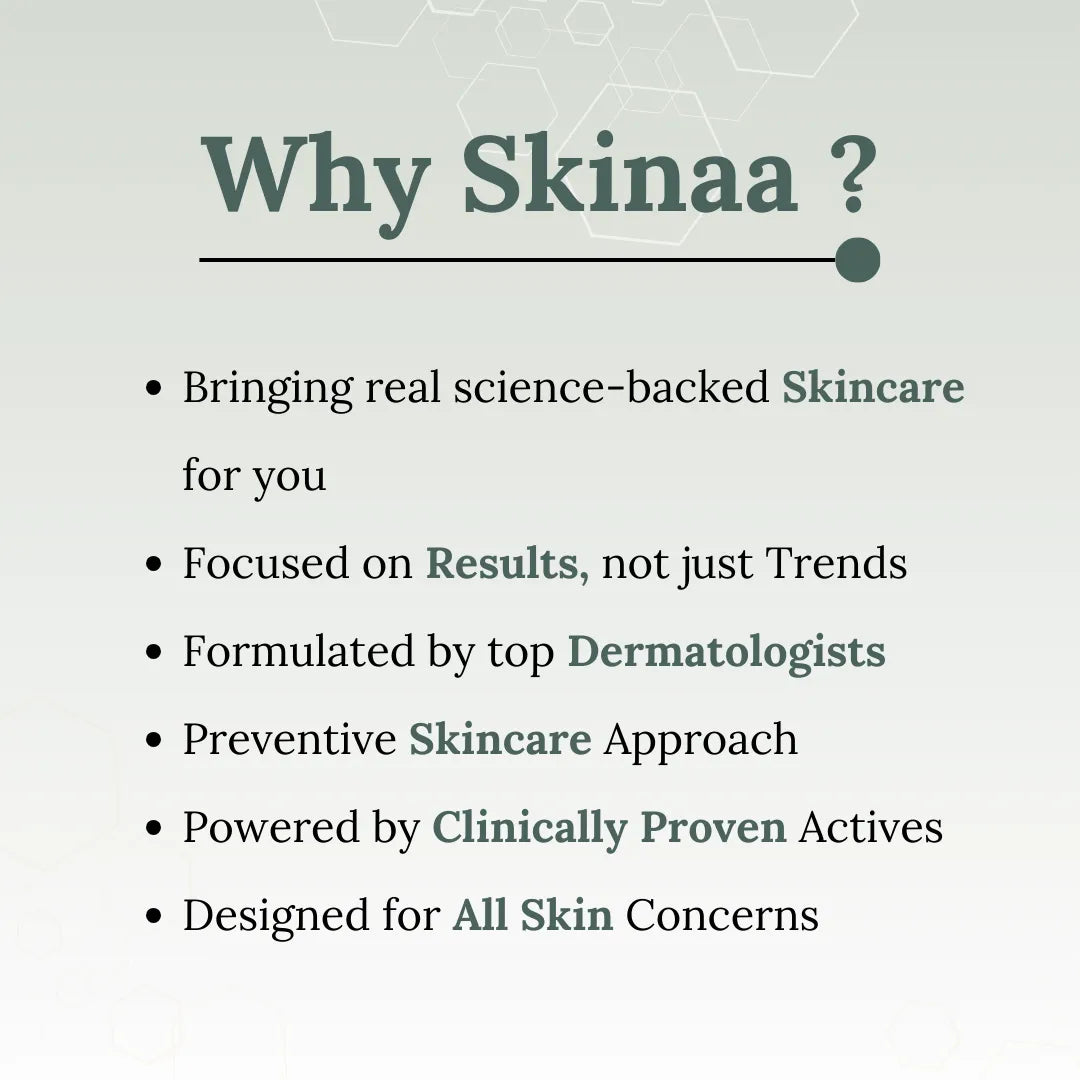 Why Skinaa ?

- Bringing real science-backed Skincare for you
- Focused on Results, not just Trends
- Formulated by top Dermatologists
- Preventive Skincare Approach
- Powered by Clinically Proven Actives
- Designed for All Skin Concerns